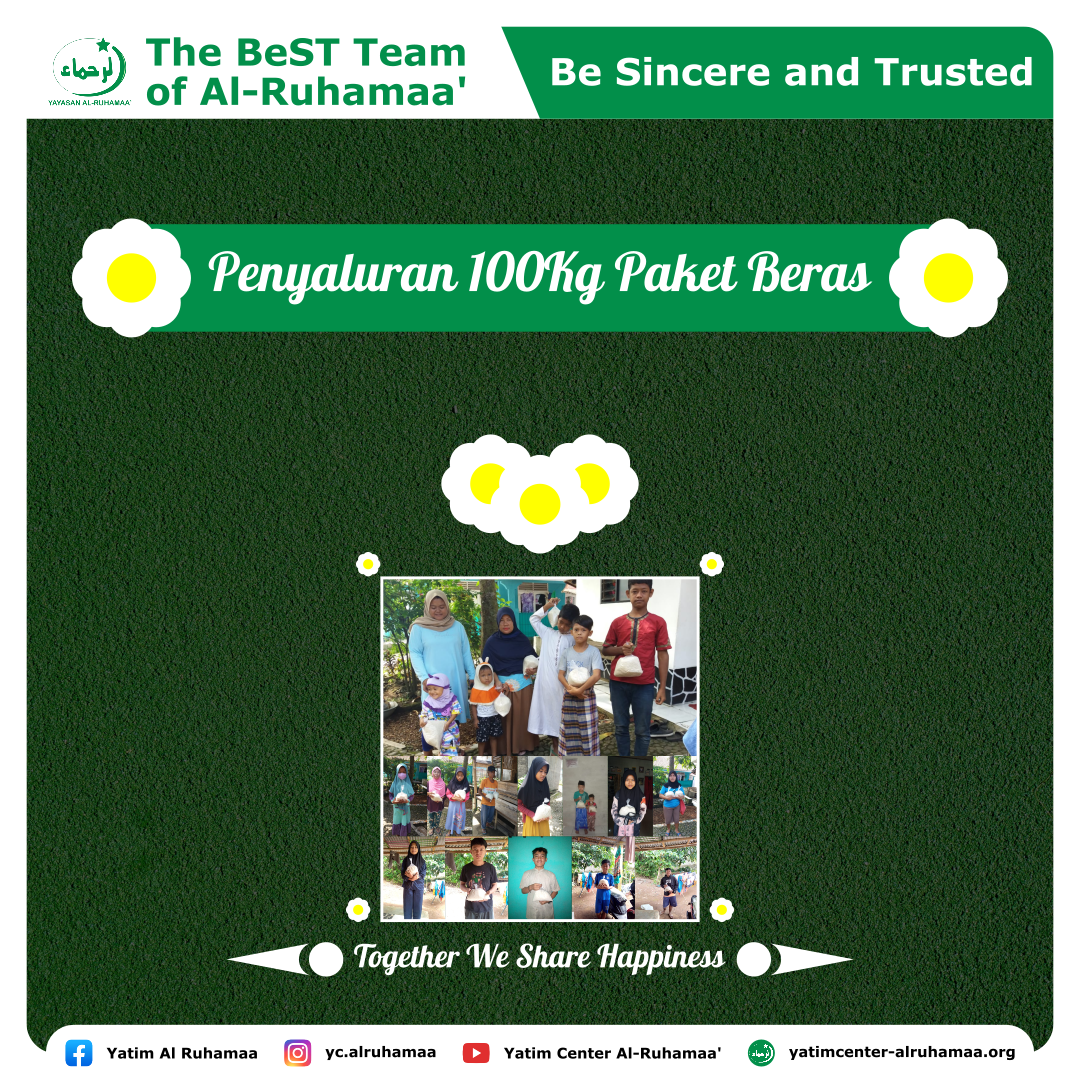 الرحماء
YAYASAN AL-RUHAMAA'

The BeST Team of Al-Ruhamaa'

Be Sincere and Trusted

Penyaluran 100Kg Paket Beras

Together We Share Happiness

Yatim Al Ruhamaa
yc.alruhamaa
Yatim Center Al-Ruhamaa'
yatimcenter-alruhamaa.org